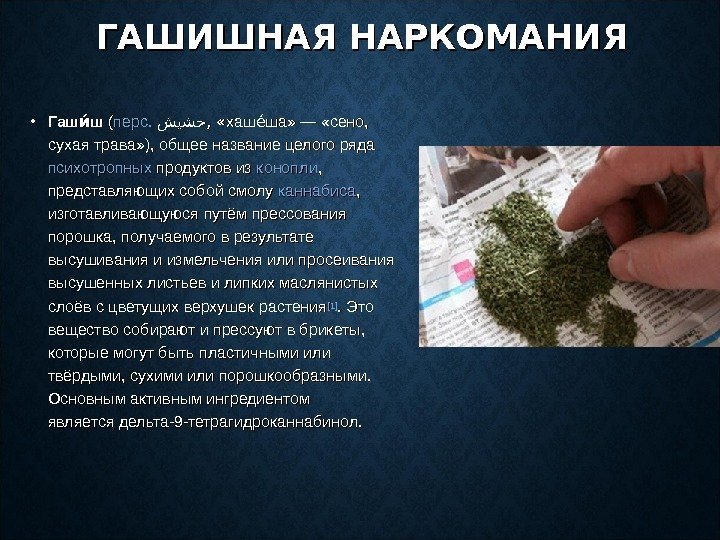 ГАШИШНАЯ НАРКОМАНИЯ

• Гаши́ш (перс. حشیش, «хаше́ша» — «сено, сухая трава»), общее название целого ряда психотропных продуктов из конопли, представляющих собой смолу каннабиса, изготавливающуюся путём прессования порошка, получаемого в результате высушивания и измельчения или просеивания высушенных листьев и липких маслянистых слоёв с цветущих верхушек растения[1]. Это вещество собирают и прессуют в брикеты, которые могут быть пластичными или твёрдыми, сухими или порошкообразными. Основным активным ингредиентом является дельта-9-тетрагидроканнабинол.